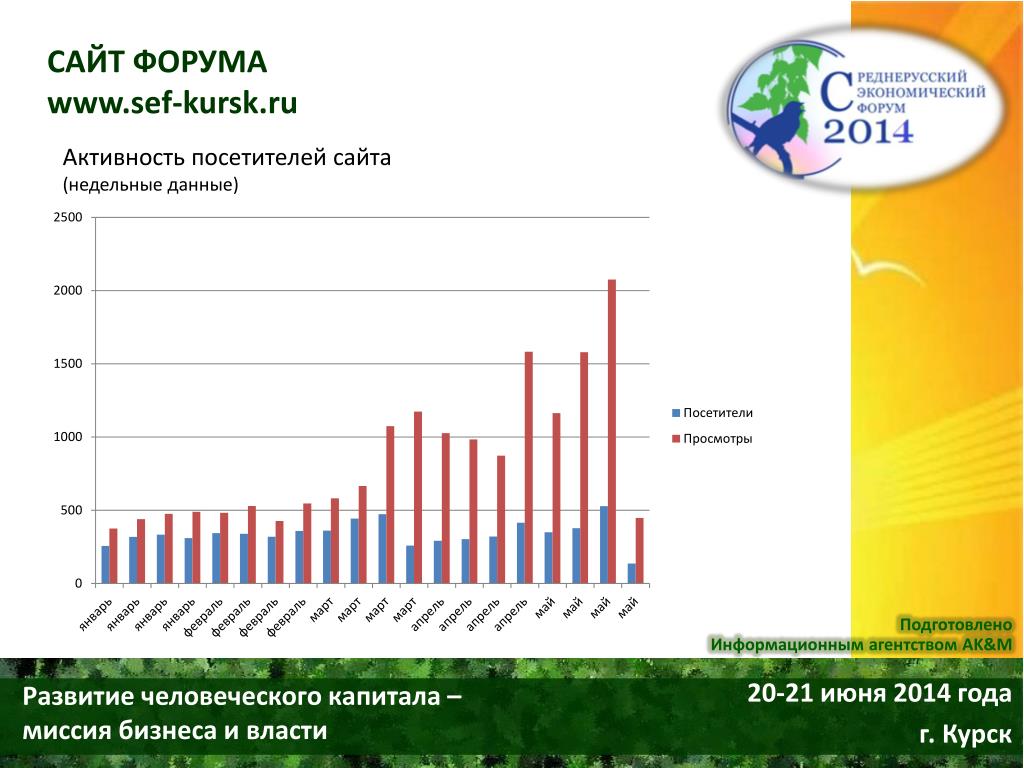 САЙТ ФОРУМА
www.sef-kursk.ru

СРЕДНЕРУССКИЙ ЭКОНОМИЧЕСКИЙ ФОРУМ 2014

Активность посетителей сайта
(недельные данные)

2500
2000
1500
1000
500
0

январь
январь
январь
январь
февраль
февраль
февраль
февраль
март
март
март
март
апрель
апрель
апрель
апрель
май
май
май
май

Посетители
Просмотры

Подготовлено
Информационным агентством АК&М

Развитие человеческого капитала – миссия бизнеса и власти

20-21 июня 2014 года
г. Курск